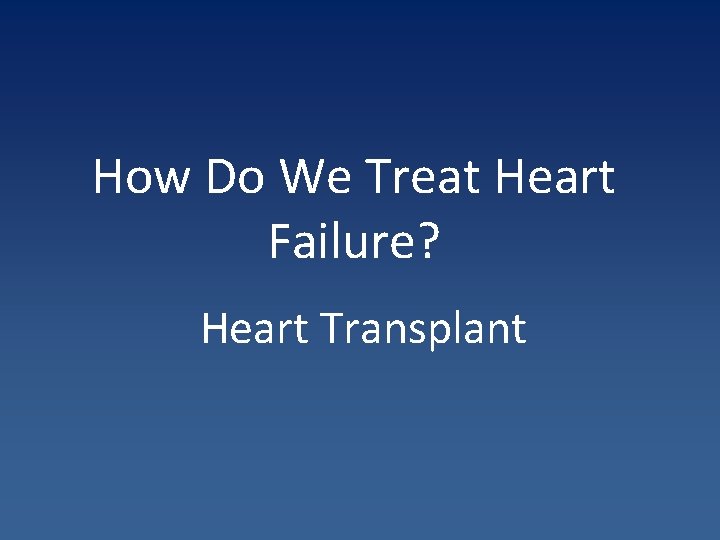 How Do We Treat Heart Failure?

Heart Transplant